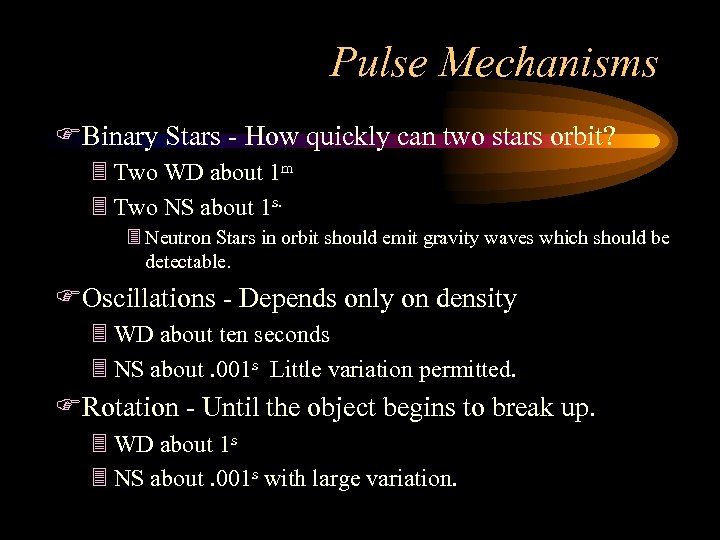 Pulse Mechanisms

Binary Stars - How quickly can two stars orbit?

Two WD about $1^m$

Two NS about $1^{s.}$

Neutron Stars in orbit should emit gravity waves which should be detectable.

Oscillations - Depends only on density

WD about ten seconds

NS about $.001^s$ Little variation permitted.

Rotation - Until the object begins to break up.

WD about $1^s$

NS about $.001^s$ with large variation.